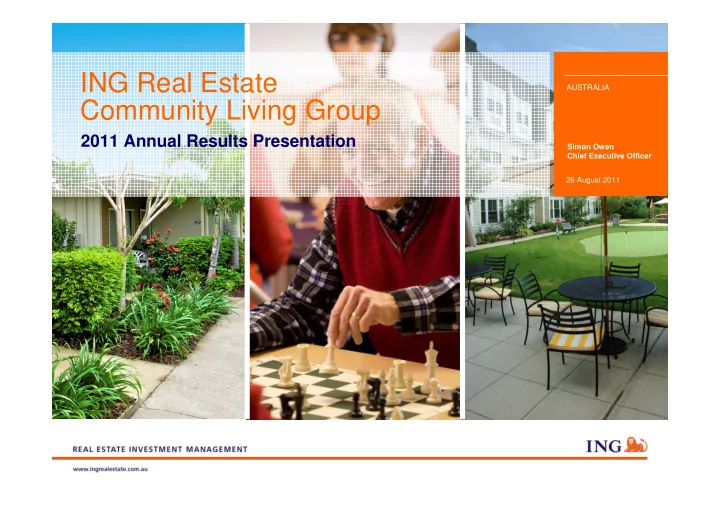 ING Real Estate Community Living Group

2011 Annual Results Presentation

AUSTRALIA

Simon Owen
Chief Executive Officer

26 August 2011

REAL ESTATE INVESTMENT MANAGEMENT

ING

www.ingrealestate.com.au